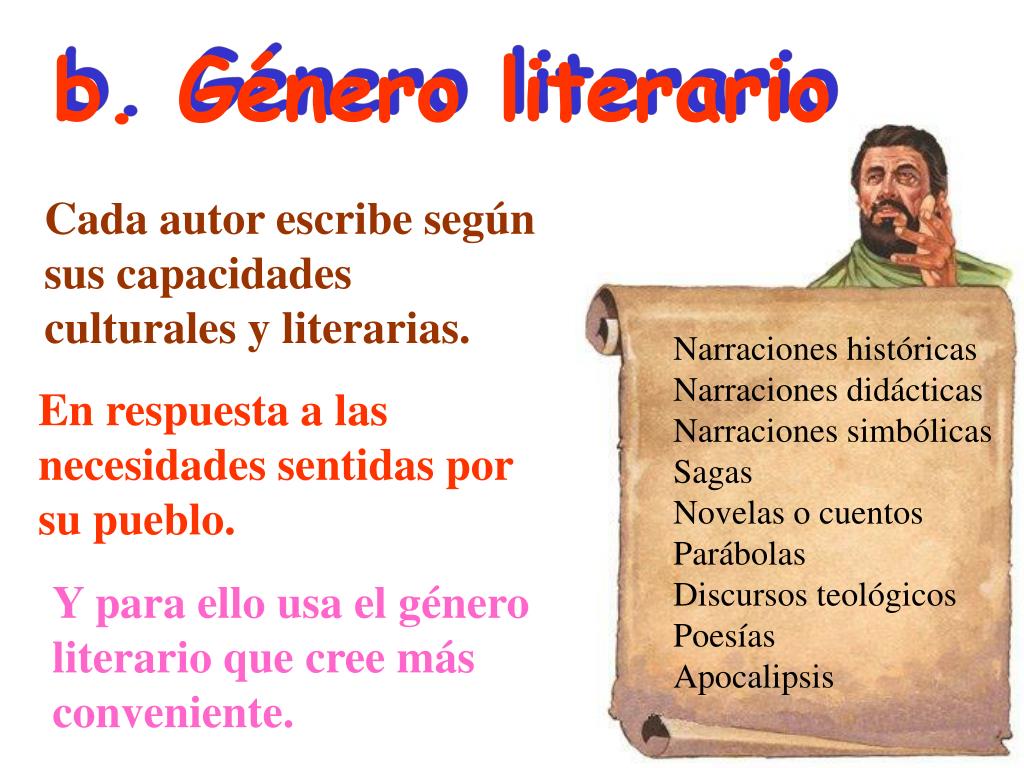 b. Género literario

Cada autor escribe según sus capacidades culturales y literarias.

En respuesta a las necesidades sentidas por su pueblo.

Y para ello usa el género literario que cree más conveniente.

Narraciones históricas
Narraciones didácticas
Narraciones simbólicas
Sagas
Novelas o cuentos
Parábolas
Discursos teológicos
Poesías
Apocalipsis